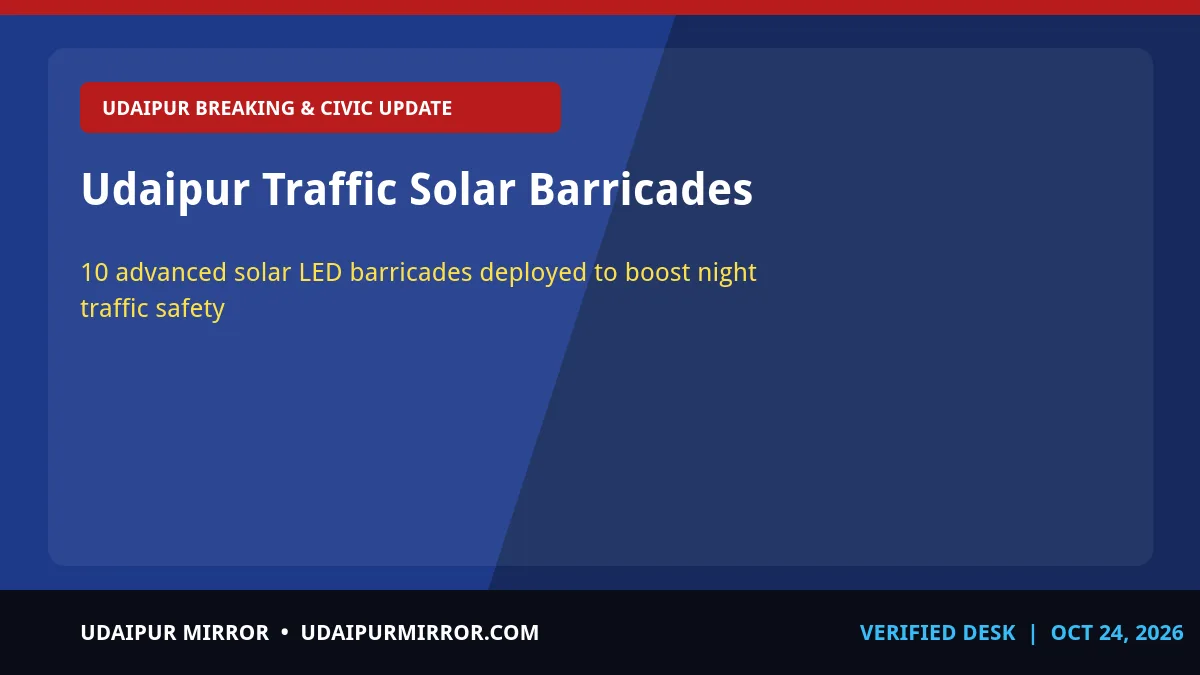 UDAIPUR BREAKING & CIVIC UPDATE

Udaipur Traffic Solar Barricades

10 advanced solar LED barricades deployed to boost night traffic safety

UDAIPUR MIRROR • UDAIPURMIRROR.COM

VERIFIED DESK | OCT 24, 2026